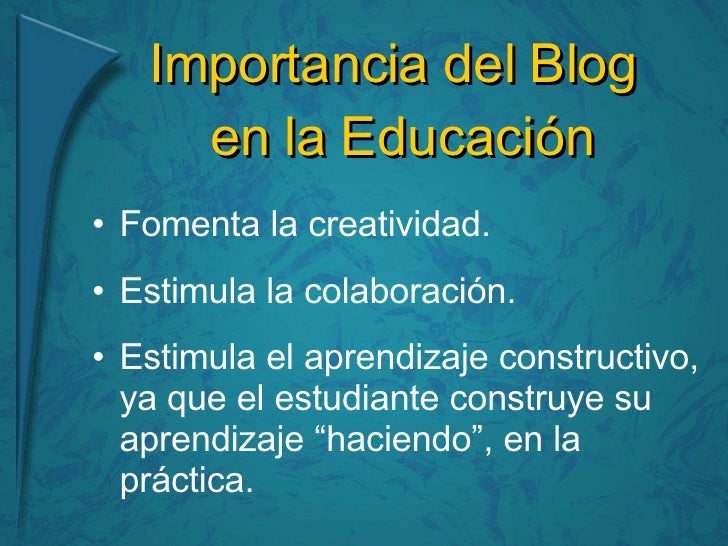 Importancia del Blog en la Educación

• Fomenta la creatividad.

• Estimula la colaboración.

• Estimula el aprendizaje constructivo, ya que el estudiante construye su aprendizaje “haciendo”, en la práctica.